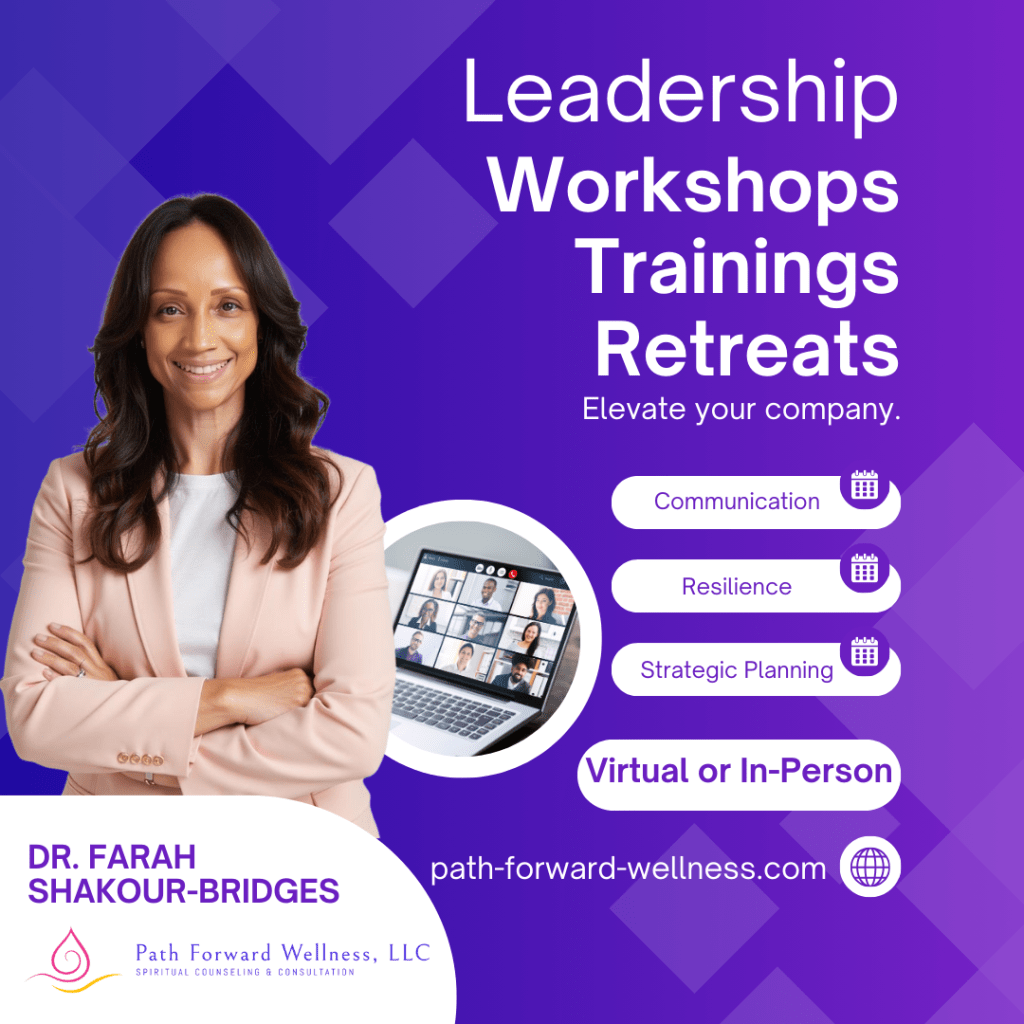 Leadership
Workshops
Trainings
Retreats
Elevate your company.

Communication

Resilience

Strategic Planning

Virtual or In-Person

path-forward-wellness.com

DR. FARAH SHAKOUR-BRIDGES

Path Forward Wellness, LLC
SPIRITUAL COUNSELING & CONSULTATION